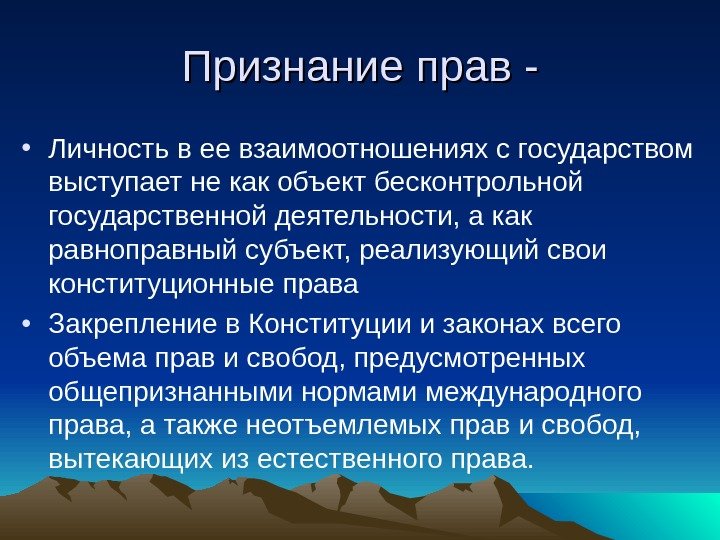 Признание прав -

• Личность в ее взаимоотношениях с государством выступает не как объект бесконтрольной государственной деятельности, а как равноправный субъект, реализующий свои конституционные права

• Закрепление в Конституции и законах всего объема прав и свобод, предусмотренных общепризнанными нормами международного права, а также неотъемлемых прав и свобод, вытекающих из естественного права.